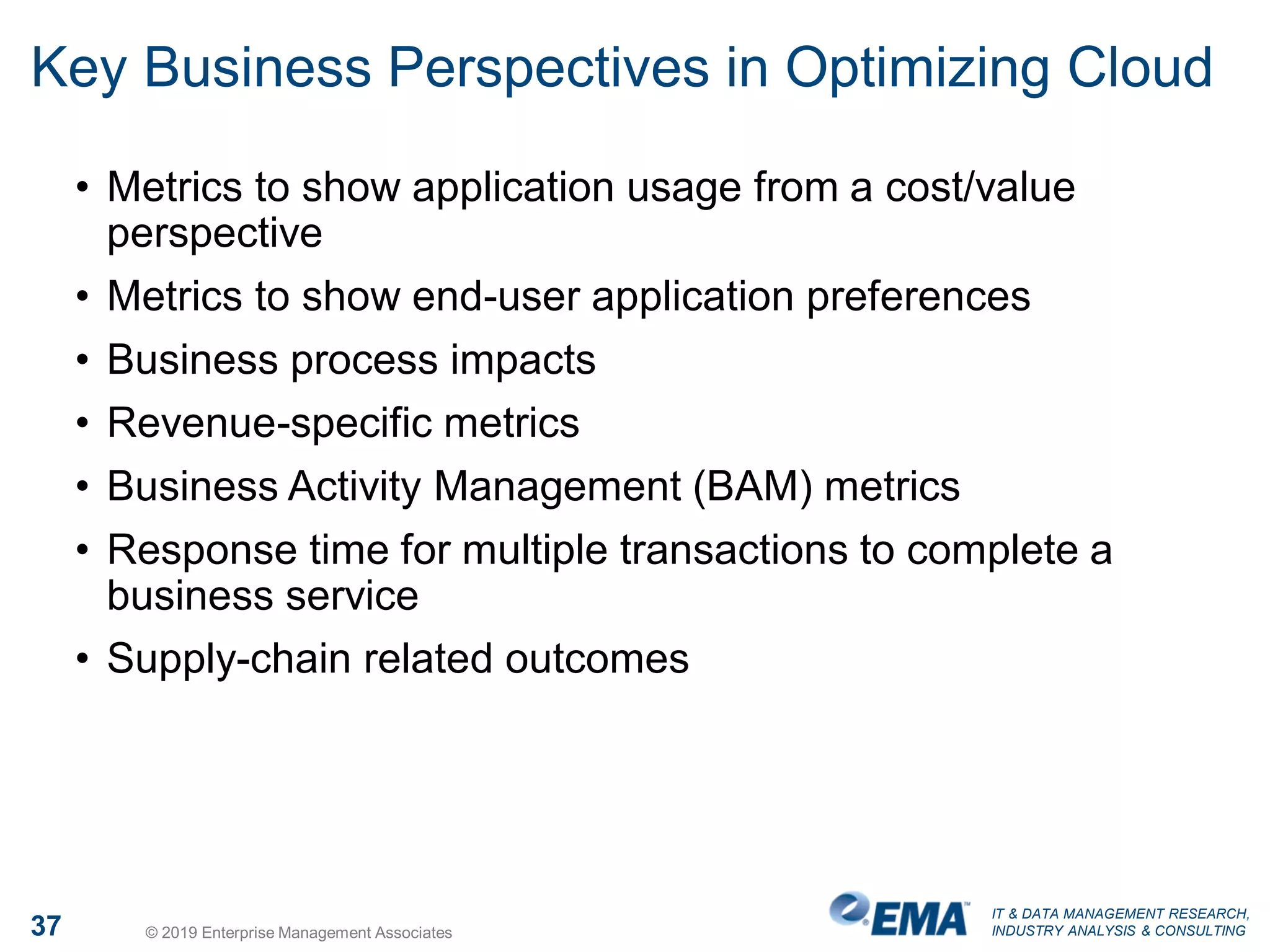 Key Business Perspectives in Optimizing Cloud

• Metrics to show application usage from a cost/value perspective
• Metrics to show end-user application preferences
• Business process impacts
• Revenue-specific metrics
• Business Activity Management (BAM) metrics
• Response time for multiple transactions to complete a business service
• Supply-chain related outcomes

37
© 2019 Enterprise Management Associates
EMA™
IT & DATA MANAGEMENT RESEARCH, INDUSTRY ANALYSIS & CONSULTING